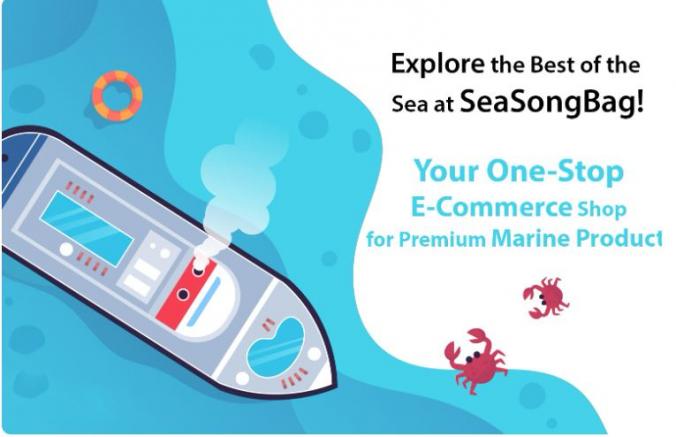 Explore the Best of the Sea at SeaSongBag!

Your One-Stop E-Commerce Shop for Premium Marine Product